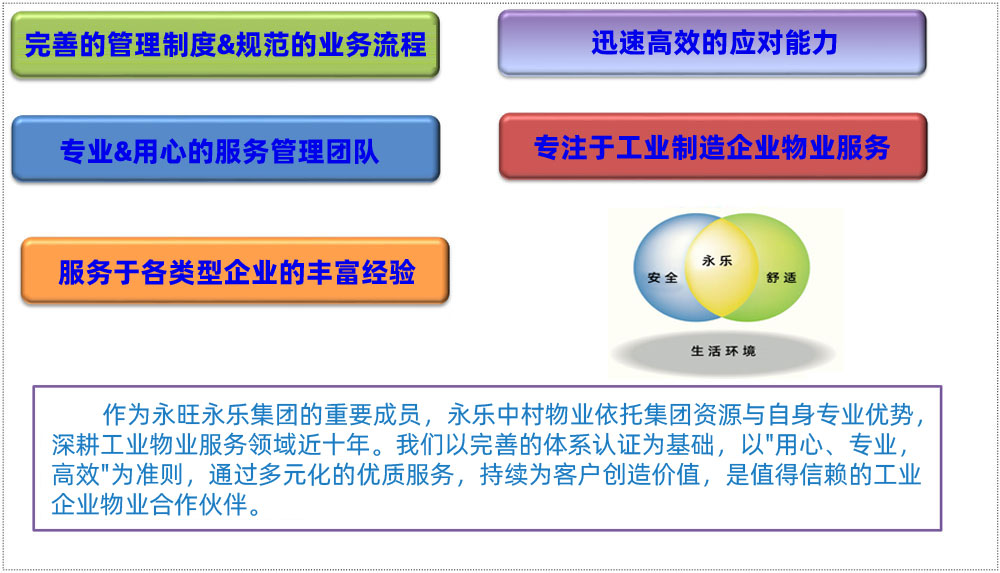 完善的管理制度&规范的业务流程

迅速高效的应对能力

专业&用心的服务管理团队

专注于工业制造企业物业服务

服务于各类型企业的丰富经验

安全

永乐

舒适

生活环境

作为永旺永乐集团的重要成员，永乐中村物业依托集团资源与自身专业优势，深耕工业物业服务领域近十年。我们以完善的体系认证为基础，以"用心、专业，高效"为准则，通过多元化的优质服务，持续为客户创造价值，是值得信赖的工业企业物业合作伙伴。